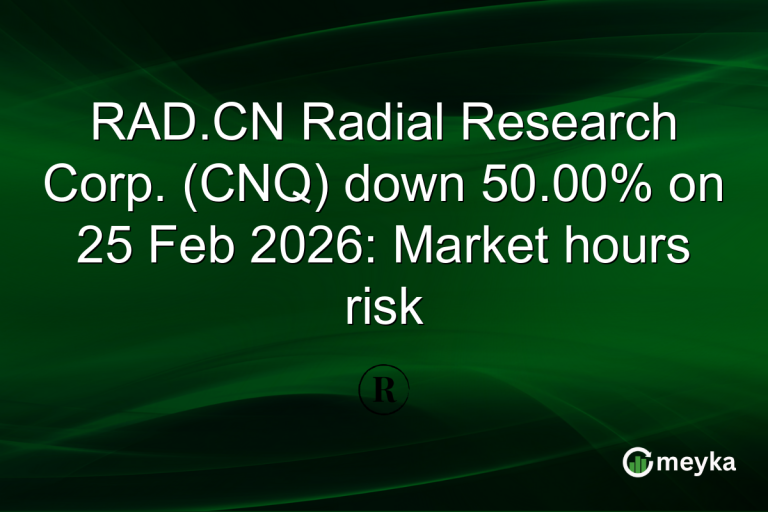 RAD.CN Radial Research Corp. (CNQ) down 50.00% on 25 Feb 2026: Market hours risk

R

meyka